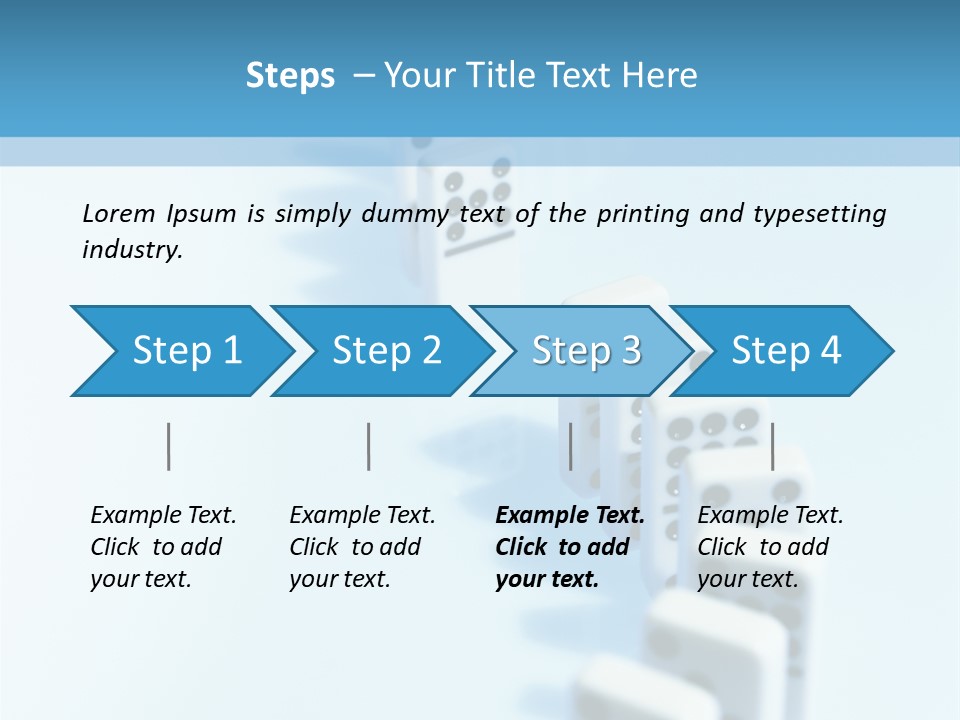 Steps – Your Title Text Here

Lorem Ipsum is simply dummy text of the printing and typesetting industry.

Step 1

Step 2

Step 3

Step 4

Example Text. Click to add your text.

Example Text. Click to add your text.

Example Text. Click to add your text.

Example Text. Click to add your text.